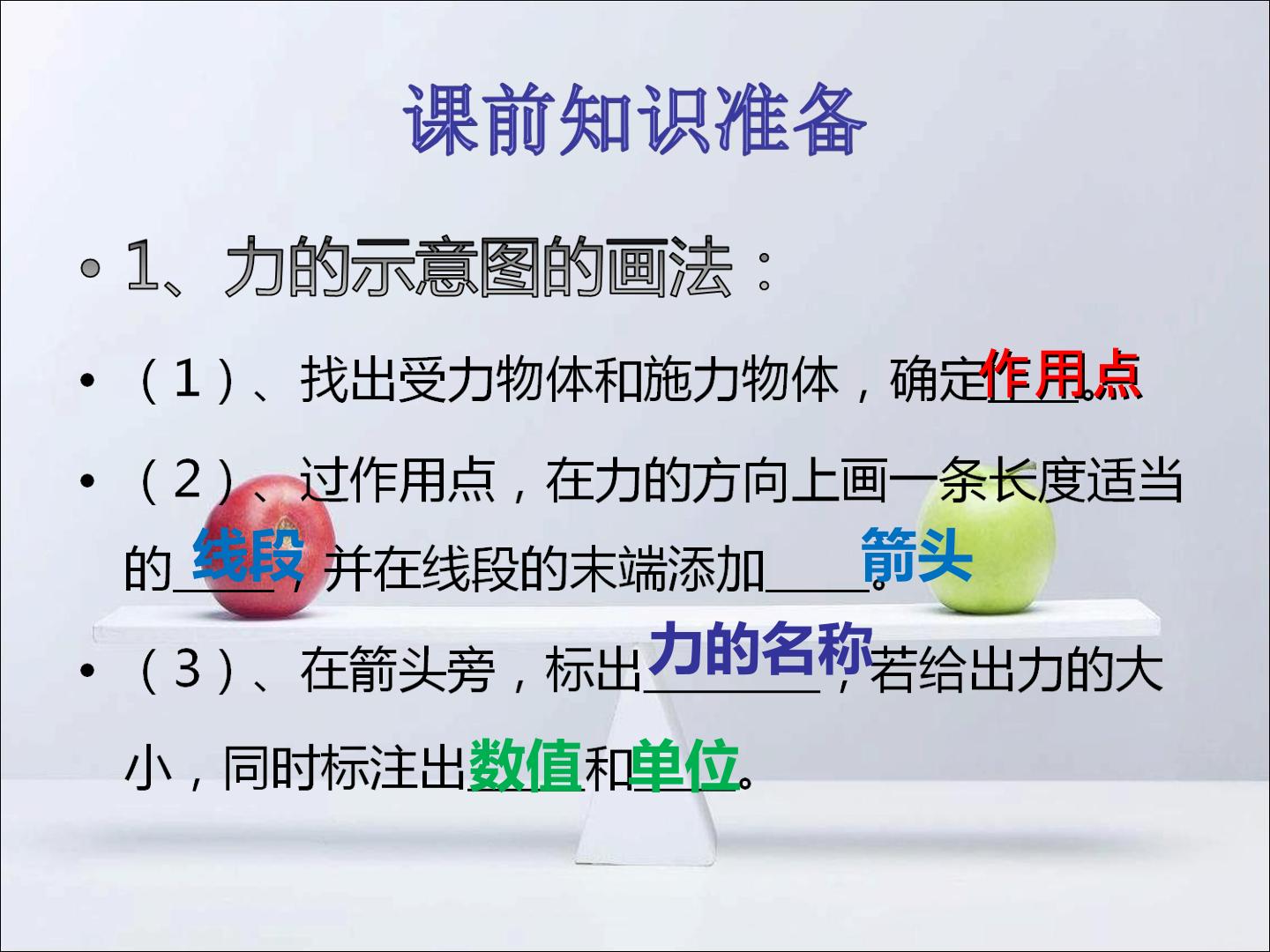 课前知识准备

• 1、力的示意图的画法：

• （1）、找出受力物体和施力物体，确定作用点。

• （2）、过作用点，在力的方向上画一条长度适当的线段，并在线段的末端添加箭头。

• （3）、在箭头旁，标出力的名称，若给出力的大小，同时标注出数值和单位。